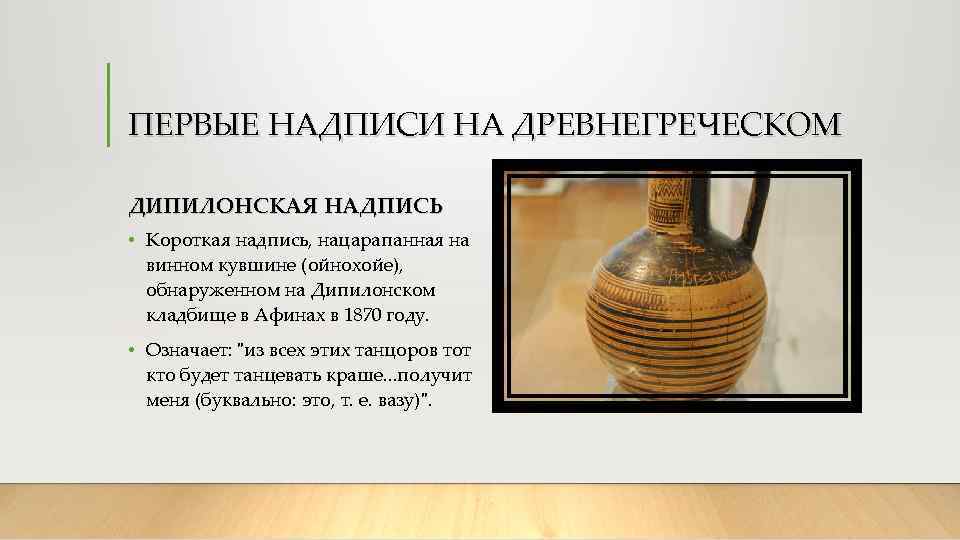 ПЕРВЫЕ НАДПИСИ НА ДРЕВНЕГРЕЧЕСКОМ

ДИПИЛОНСКАЯ НАДПИСЬ

• Короткая надпись, нацарапанная на винном кувшине (ойнохойе), обнаруженном на Дипилонском кладбище в Афинах в 1870 году.

• Означает: "из всех этих танцоров тот кто будет танцевать краше...получит меня (буквально: это, т. е. вазу)".